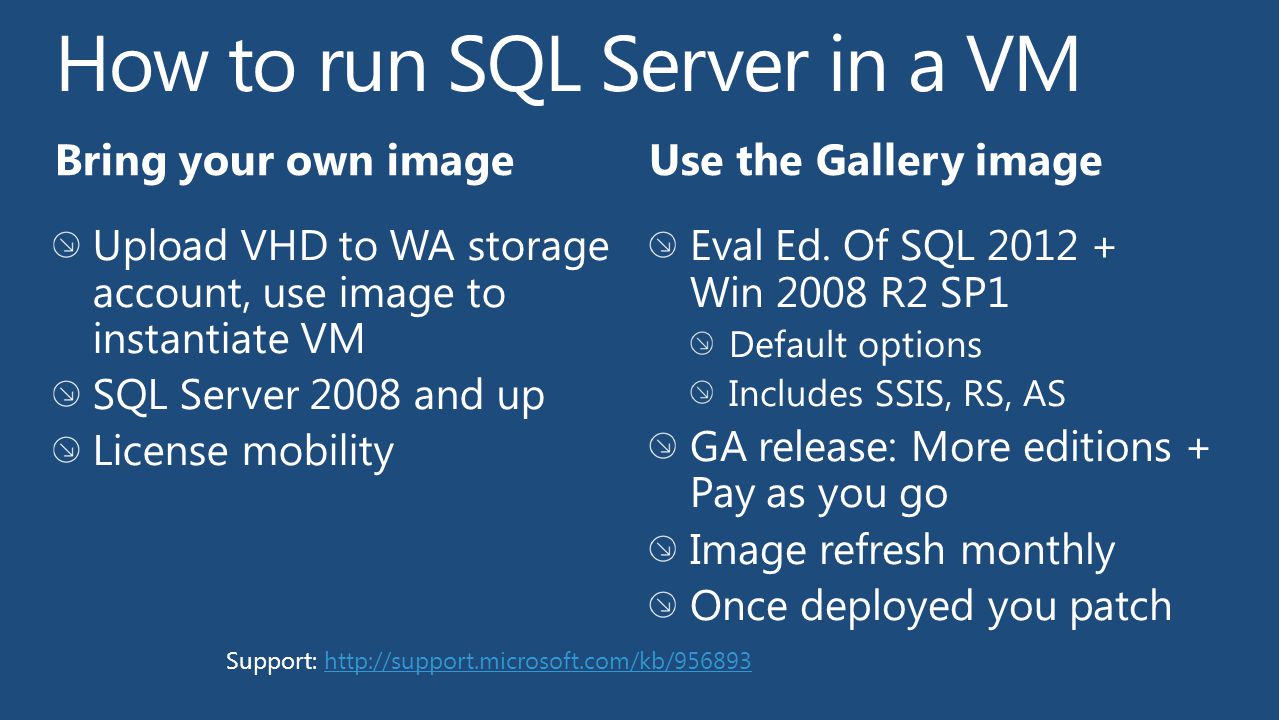 How to run SQL Server in a VM

Bring your own image

Upload VHD to WA storage account, use image to instantiate VM

SQL Server 2008 and up

License mobility

Use the Gallery image

Eval Ed. Of SQL 2012 + Win 2008 R2 SP1

Default options

Includes SSIS, RS, AS

GA release: More editions + Pay as you go

Image refresh monthly

Once deployed you patch

Support: http://support.microsoft.com/kb/956893